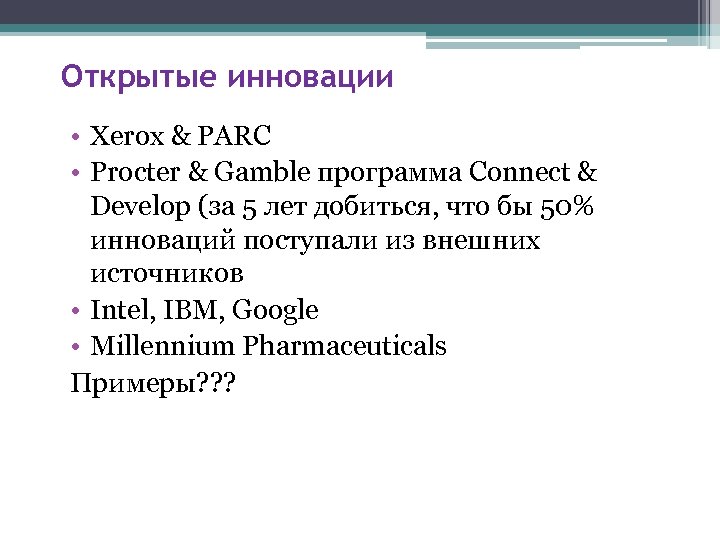 Открытые инновации

• Xerox & PARC
• Procter & Gamble программа Connect & Develop (за 5 лет добиться, что бы 50% инноваций поступали из внешних источников
• Intel, IBM, Google
• Millennium Pharmaceuticals

Примеры???